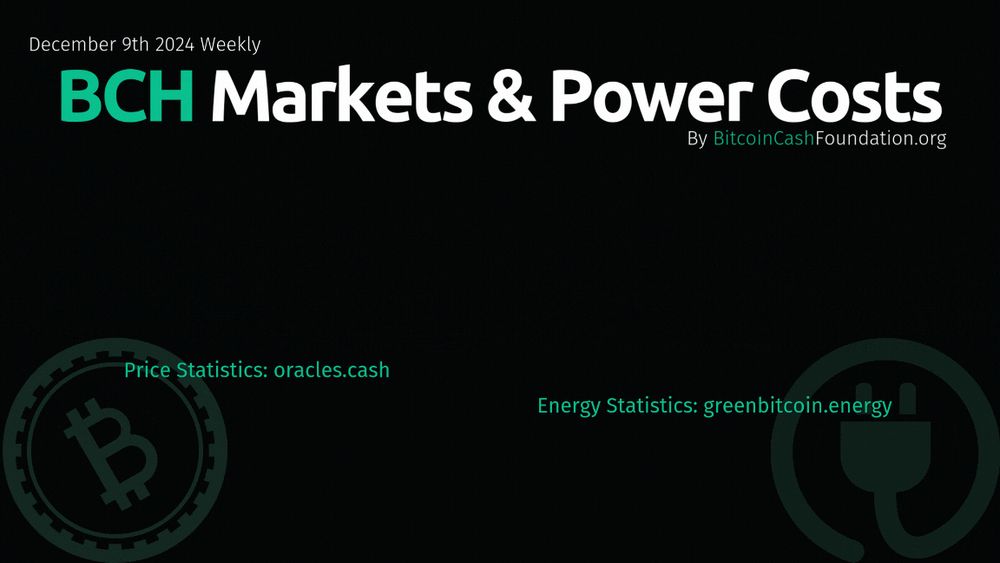 December 9th 2024 Weekly

BCH Markets & Power Costs

By BitcoinCashFoundation.org

Price Statistics: oracles.cash

Energy Statistics: greenbitcoin.energy